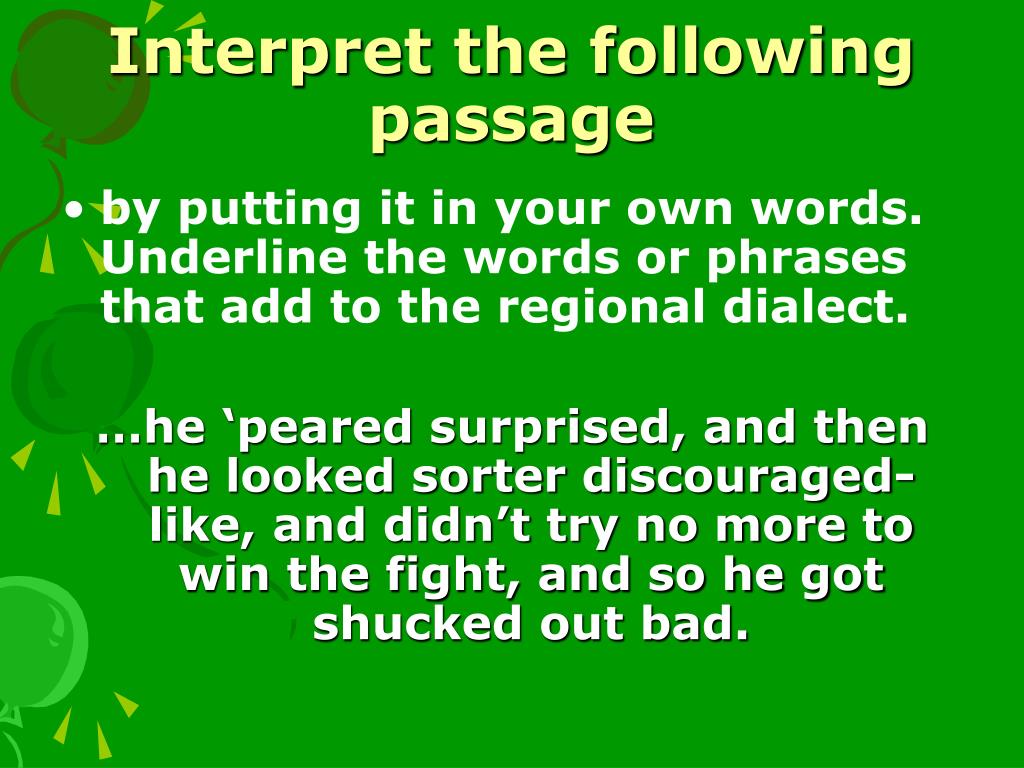 Interpret the following passage

• by putting it in your own words. Underline the words or phrases that add to the regional dialect.

...he ‘peared surprised, and then he looked sorter discouraged-like, and didn’t try no more to win the fight, and so he got shucked out bad.